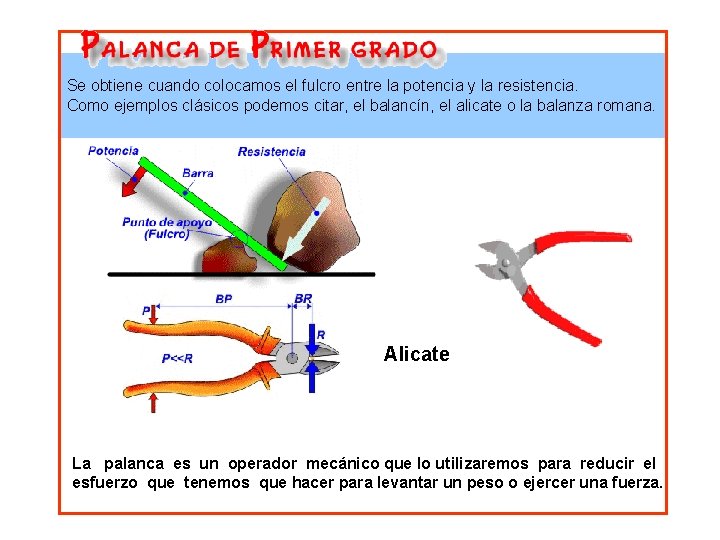 PALANCA DE PRIMER GRADO

Se obtiene cuando colocamos el fulcro entre la potencia y la resistencia.
Como ejemplos clásicos podemos citar, el balancín, el alicate o la balanza romana.

Potencia
Barra
Resistencia
Punto de apoyo (Fulcro)

P
BP
BR
R
P<<R

Alicate

La palanca es un operador mecánico que lo utilizaremos para reducir el esfuerzo que tenemos que hacer para levantar un peso o ejercer una fuerza.